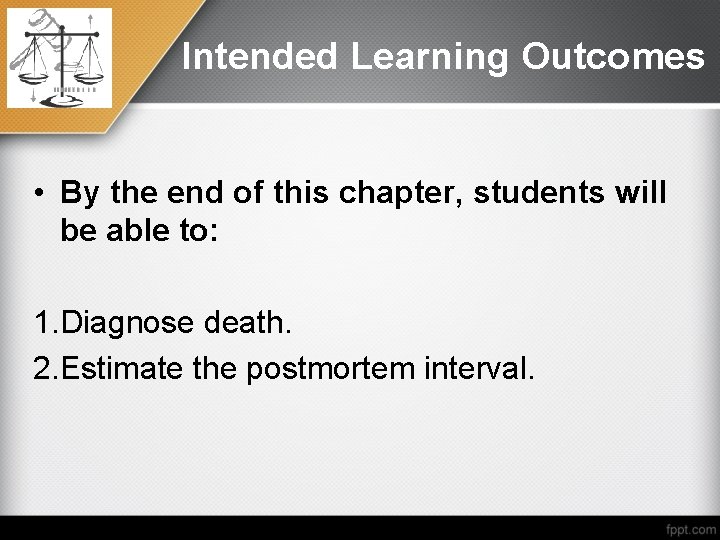 Intended Learning Outcomes

• By the end of this chapter, students will be able to:

1.Diagnose death.
2.Estimate the postmortem interval.

fppt.com